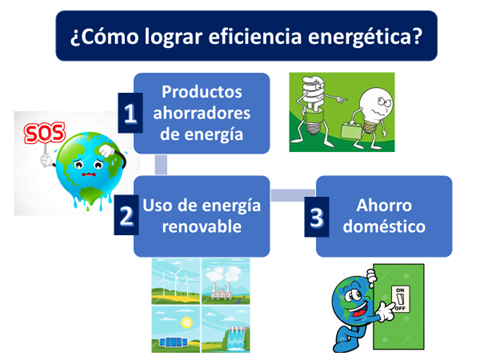 ¿Cómo lograr eficiencia energética?

SOS

1 Productos ahorradores de energía

2 Uso de energía renovable

3 Ahorro doméstico

ON
OFF